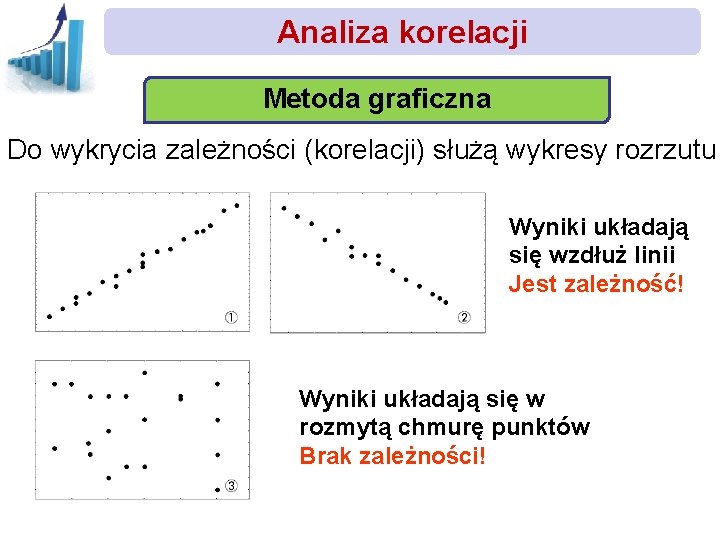 Analiza korelacji

Metoda graficzna

Do wykrycia zależności (korelacji) służą wykresy rozrzutu

①

②

Wyniki układają się wzdłuż linii
Jest zależność!

③

Wyniki układają się w rozmytą chmurę punktów
Brak zależności!